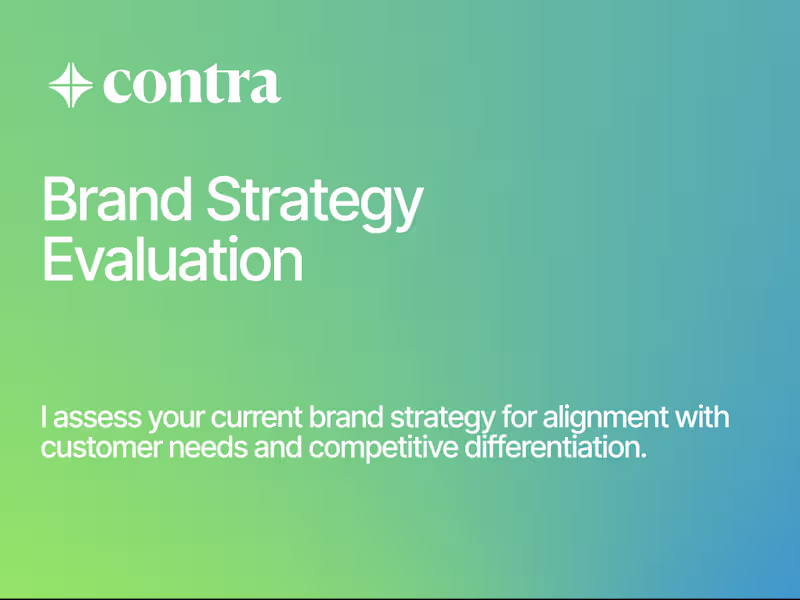 contra

Brand Strategy Evaluation

I assess your current brand strategy for alignment with customer needs and competitive differentiation.